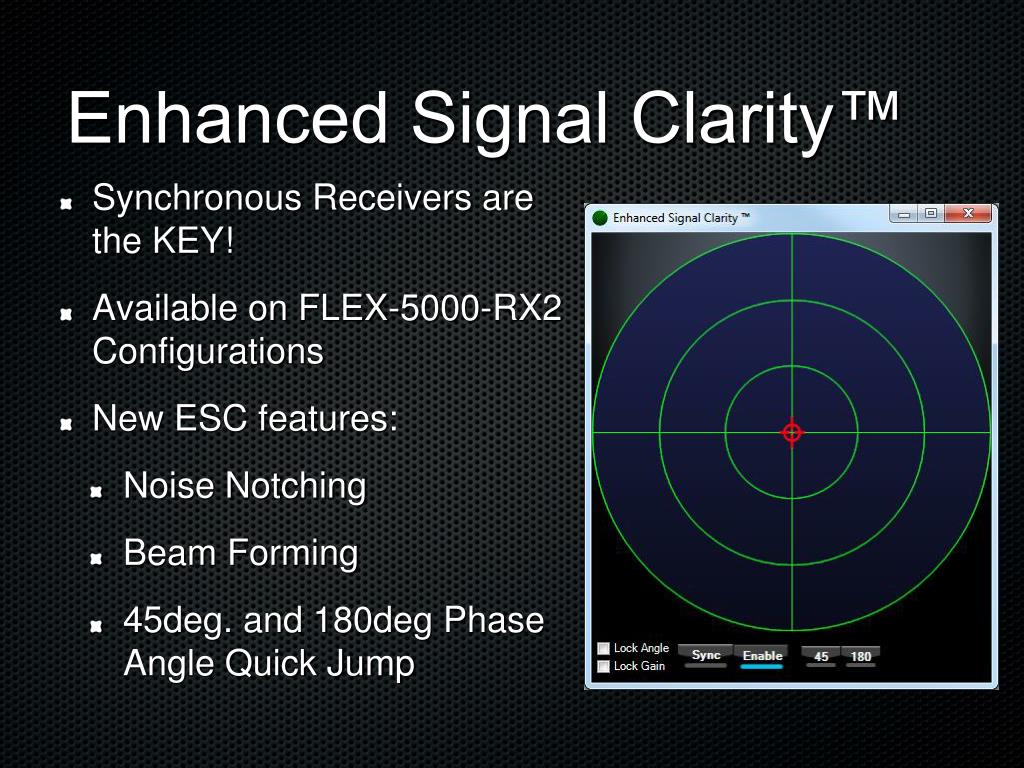 Enhanced Signal Clarity™

Synchronous Receivers are the KEY!

Available on FLEX-5000-RX2 Configurations

New ESC features:

Noise Notching

Beam Forming

45deg. and 180deg Phase Angle Quick Jump

Enhanced Signal Clarity ™

Lock Angle
Lock Gain
Sync
Enable
45
180